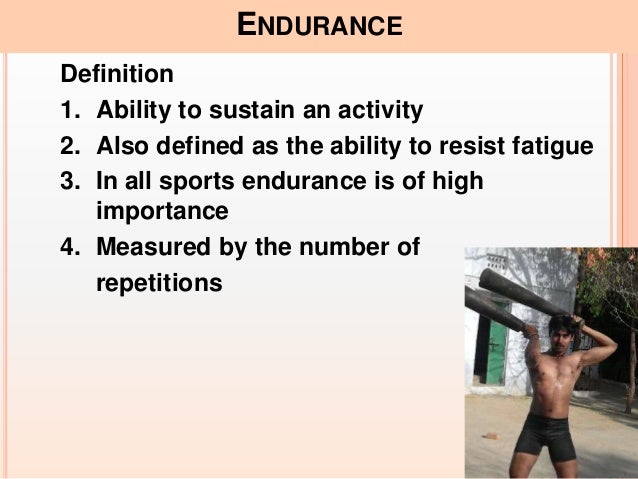 ENDURANCE

Definition

1. Ability to sustain an activity
2. Also defined as the ability to resist fatigue
3. In all sports endurance is of high importance
4. Measured by the number of repetitions